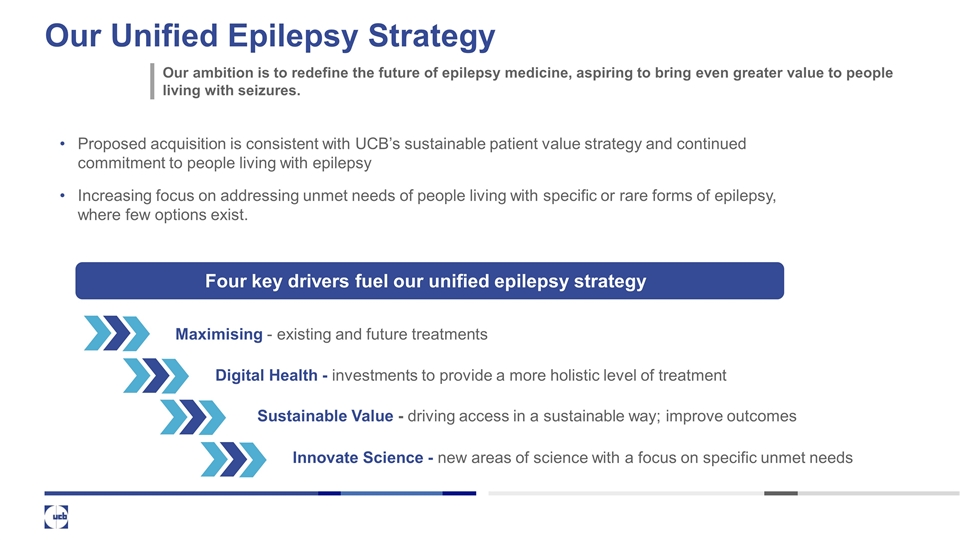 Our Unified Epilepsy Strategy

Our ambition is to redefine the future of epilepsy medicine, aspiring to bring even greater value to people living with seizures.

• Proposed acquisition is consistent with UCB's sustainable patient value strategy and continued commitment to people living with epilepsy

• Increasing focus on addressing unmet needs of people living with specific or rare forms of epilepsy, where few options exist.

Four key drivers fuel our unified epilepsy strategy

Maximising - existing and future treatments

Digital Health - investments to provide a more holistic level of treatment

Sustainable Value - driving access in a sustainable way; improve outcomes

Innovate Science - new areas of science with a focus on specific unmet needs

ucb